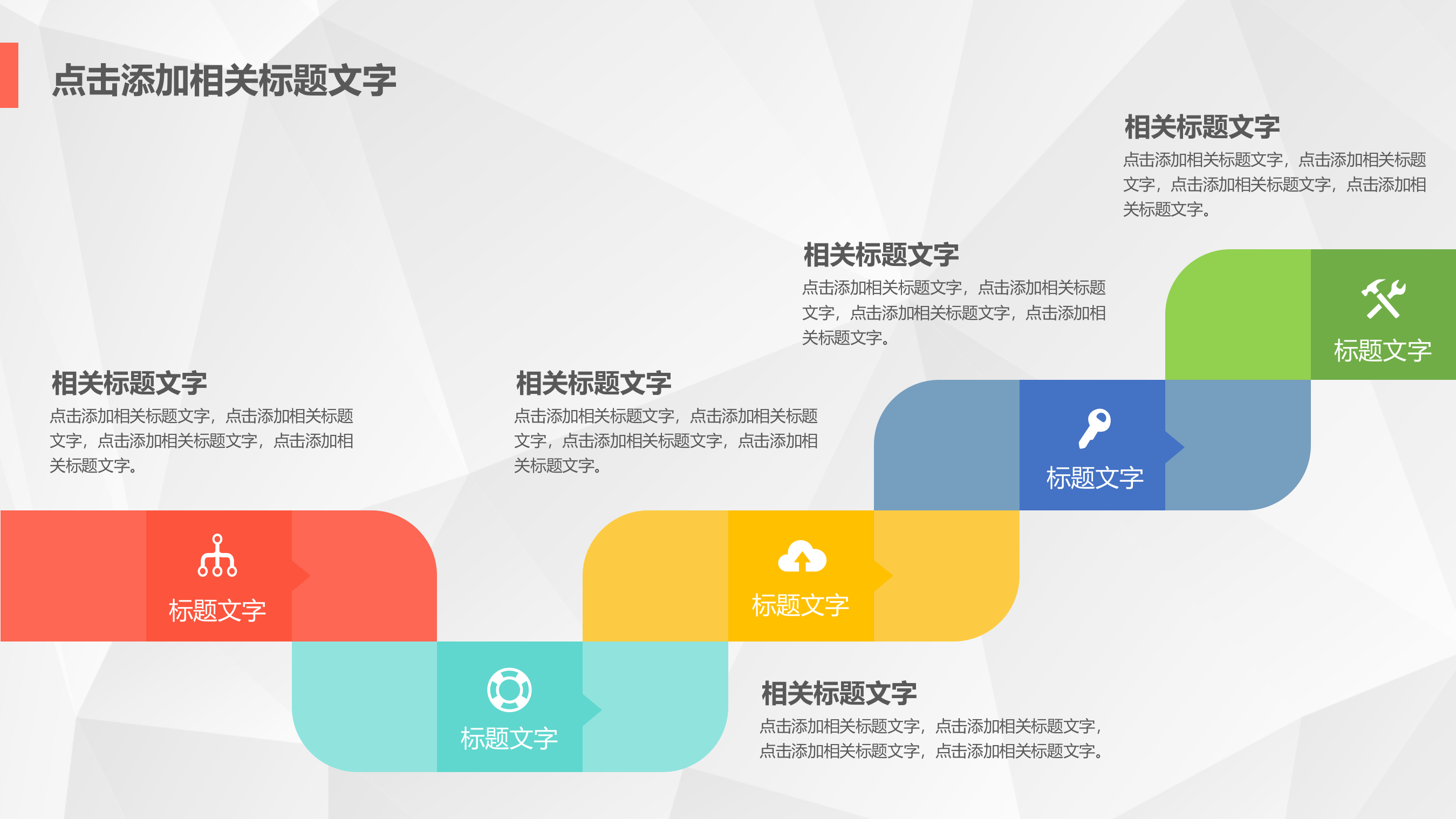 点击添加相关标题文字

相关标题文字
点击添加相关标题文字，点击添加相关标题文字，点击添加相关标题文字，点击添加相关标题文字。

相关标题文字
点击添加相关标题文字，点击添加相关标题文字，点击添加相关标题文字，点击添加相关标题文字。

相关标题文字
点击添加相关标题文字，点击添加相关标题文字，点击添加相关标题文字，点击添加相关标题文字。

相关标题文字
点击添加相关标题文字，点击添加相关标题文字，点击添加相关标题文字，点击添加相关标题文字。

标题文字

标题文字

标题文字

标题文字

标题文字

相关标题文字
点击添加相关标题文字，点击添加相关标题文字，点击添加相关标题文字，点击添加相关标题文字。